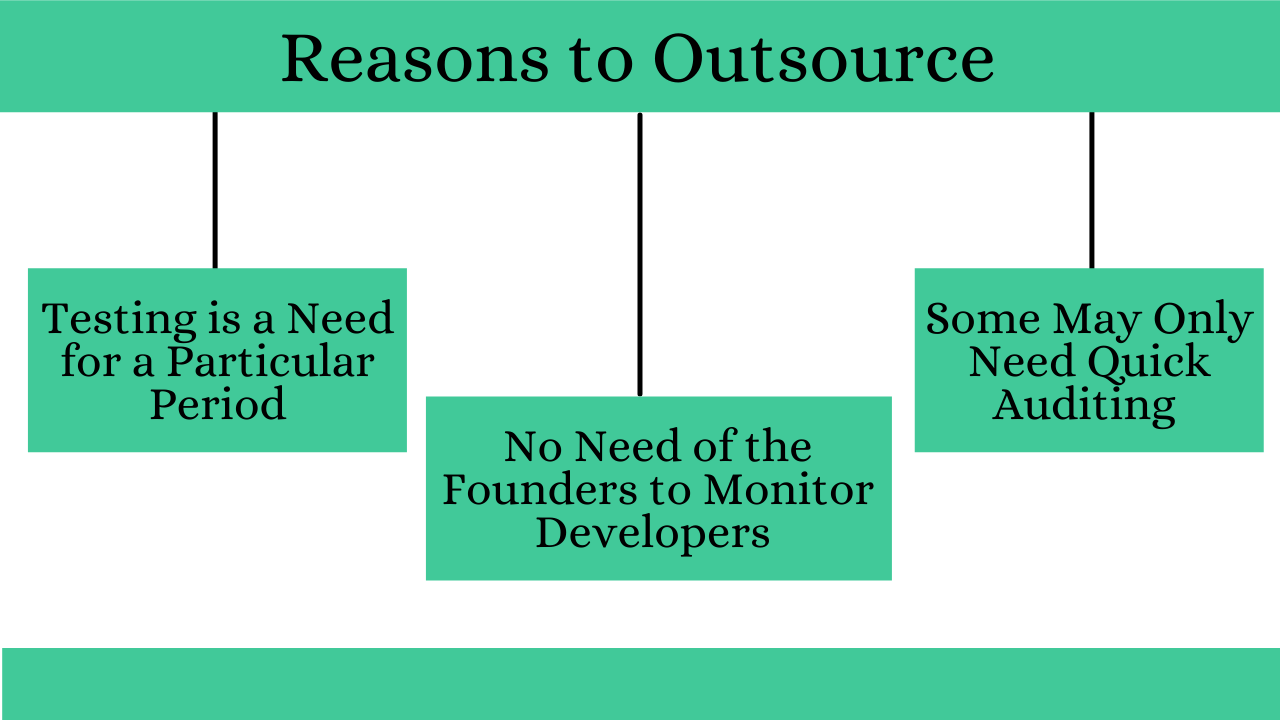 Reasons to Outsource

Testing is a Need for a Particular Period

No Need of the Founders to Monitor Developers

Some May Only Need Quick Auditing